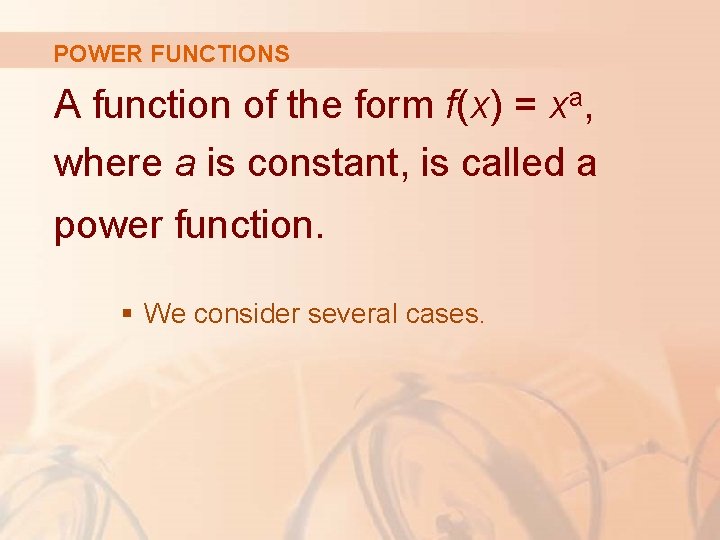 POWER FUNCTIONS

A function of the form $f(x) = x^a$, where $a$ is constant, is called a power function.

▪ We consider several cases.